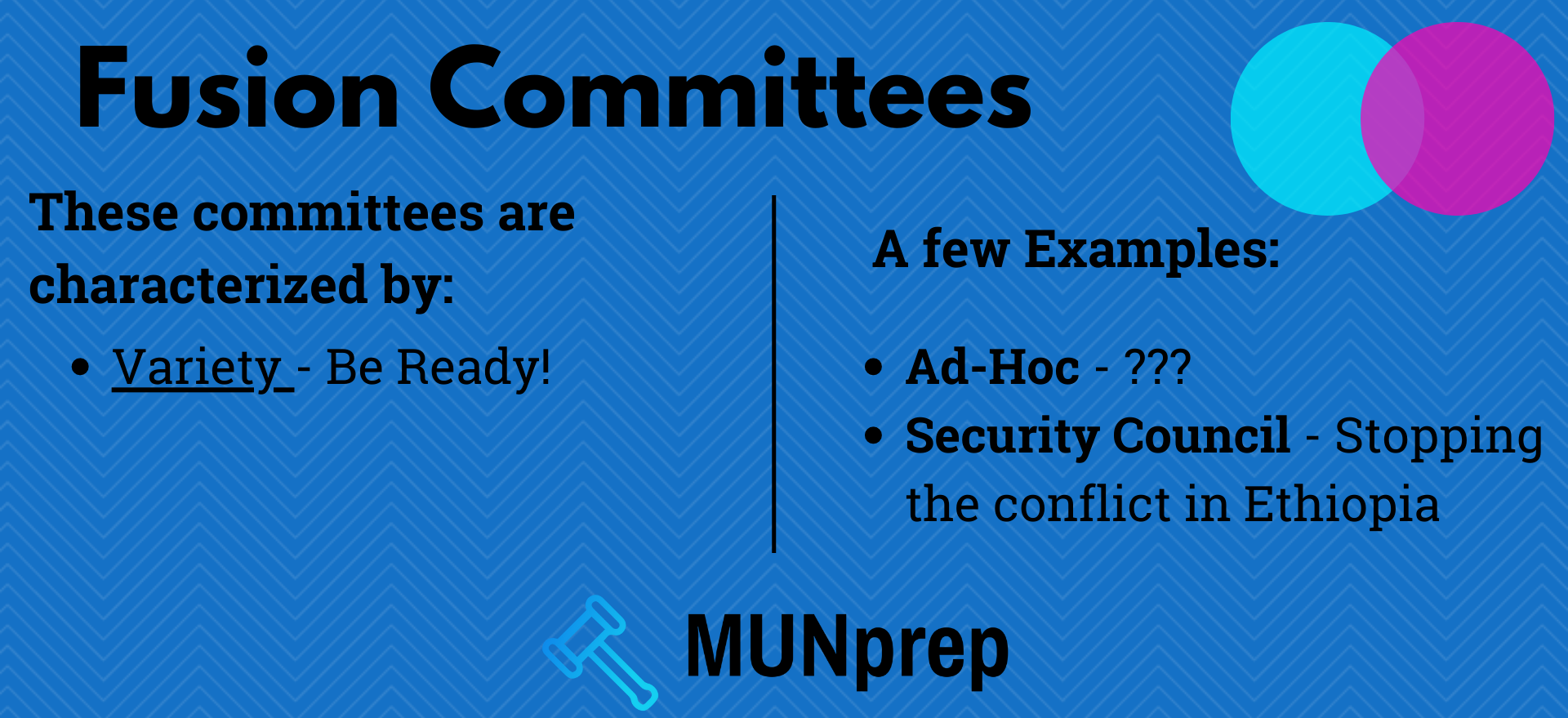 Fusion Committees

These committees are characterized by:

• Variety - Be Ready!

A few Examples:

• Ad-Hoc - ???
• Security Council - Stopping the conflict in Ethiopia

MUNprep